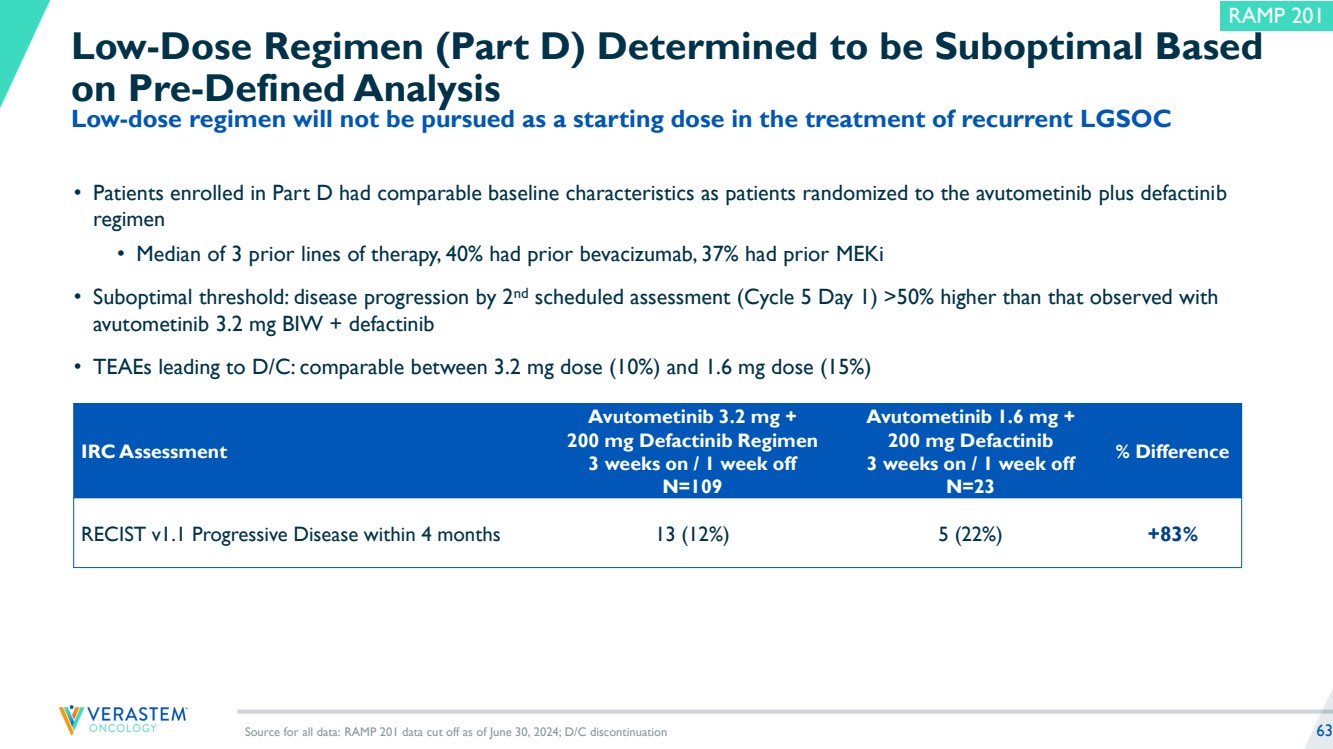 RAMP 201

Low-Dose Regimen (Part D) Determined to be Suboptimal Based on Pre-Defined Analysis

Low-dose regimen will not be pursued as a starting dose in the treatment of recurrent LGSOC

• Patients enrolled in Part D had comparable baseline characteristics as patients randomized to the avutometinib plus defactinib regimen

• Median of 3 prior lines of therapy, 40% had prior bevacizumab, 37% had prior MEKi

• Suboptimal threshold: disease progression by 2$^{nd}$ scheduled assessment (Cycle 5 Day 1) >50% higher than that observed with avutometinib 3.2 mg BIW + defactinib

• TEAEs leading to D/C: comparable between 3.2 mg dose (10%) and 1.6 mg dose (15%)

| IRC Assessment | Avutometinib 3.2 mg + 200 mg Defactinib Regimen 3 weeks on / 1 week off N=109 | Avutometinib 1.6 mg + 200 mg Defactinib 3 weeks on / 1 week off N=23 | % Difference |
|---|---|---|---|
| RECIST v1.1 Progressive Disease within 4 months | 13 (12%) | 5 (22%) | +83% |

VERASTEM ONCOLOGY

Source for all data: RAMP 201 data cut off as of June 30, 2024; D/C discontinuation

63